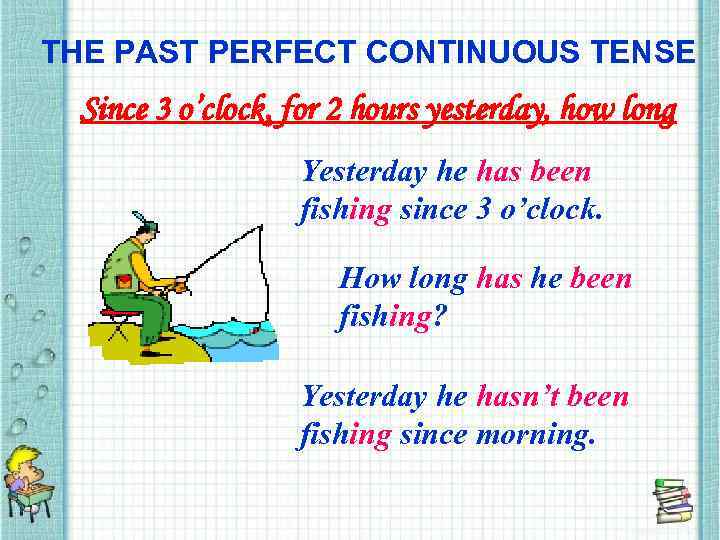 THE PAST PERFECT CONTINUOUS TENSE

Since 3 o'clock, for 2 hours yesterday, how long

Yesterday he has been fishing since 3 o'clock.

How long has he been fishing?

Yesterday he hasn't been fishing since morning.